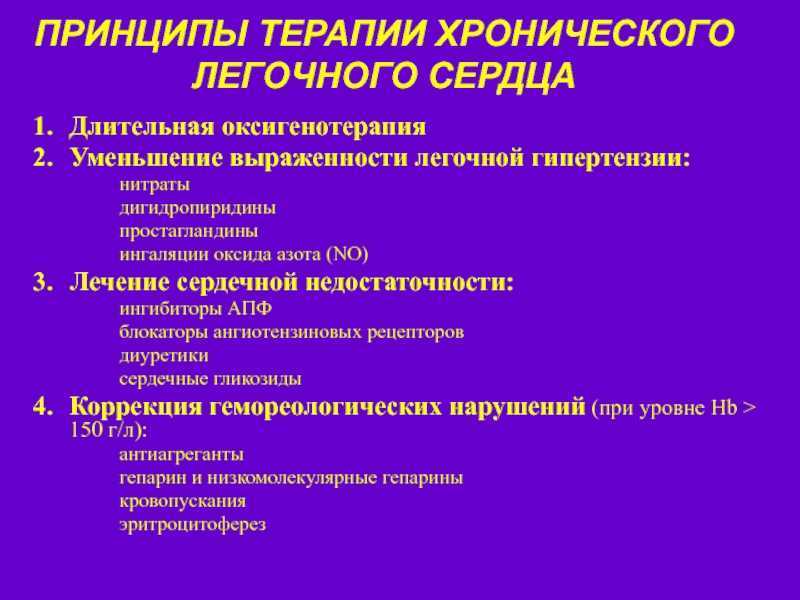 ПРИНЦИПЫ ТЕРАПИИ ХРОНИЧЕСКОГО ЛЕГОЧНОГО СЕРДЦА

1. Длительная оксигенотерапия
2. Уменьшение выраженности легочной гипертензии:
нитраты
дигидропиридины
простагландины
ингаляции оксида азота (NO)
3. Лечение сердечной недостаточности:
ингибиторы АПФ
блокаторы ангиотензиновых рецепторов
диуретики
сердечные гликозиды
4. Коррекция гемореологических нарушений (при уровне Hb > 150 г/л):
антиагреганты
гепарин и низкомолекулярные гепарины
кровопускания
эритроцитоферез